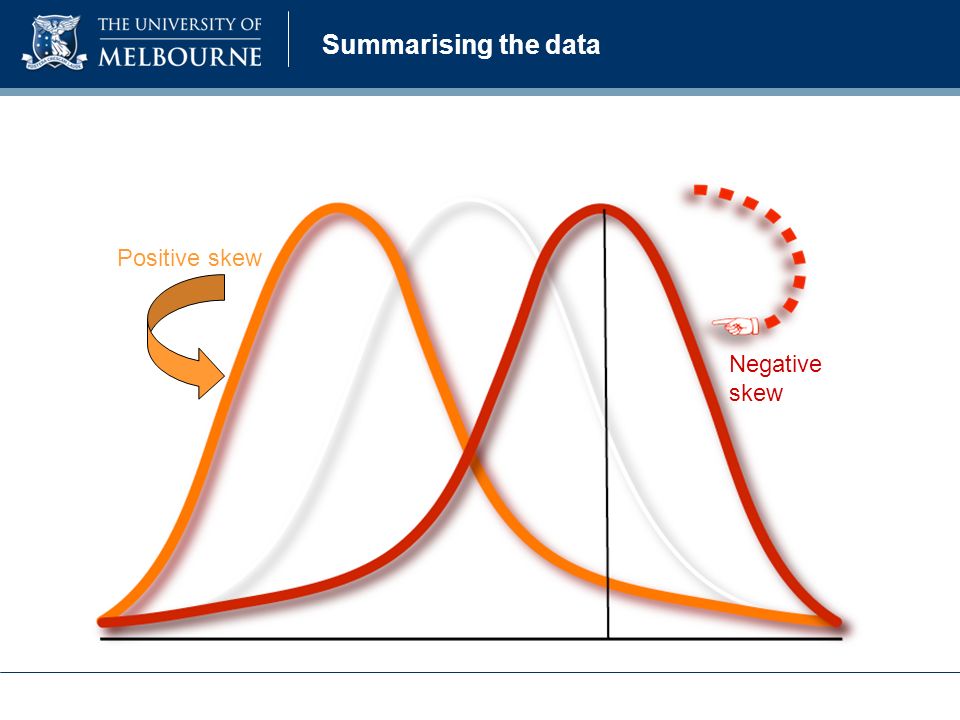 THE UNIVERSITY OF
MELBOURNE

Summarising the data

Positive skew

Negative skew